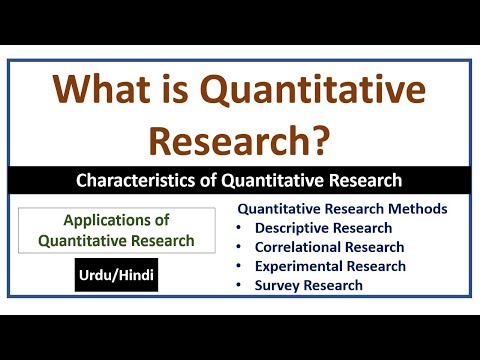 What is Quantitative Research?

Characteristics of Quantitative Research

Applications of Quantitative Research

Urdu/Hindi

Quantitative Research Methods
• Descriptive Research
• Correlational Research
• Experimental Research
• Survey Research